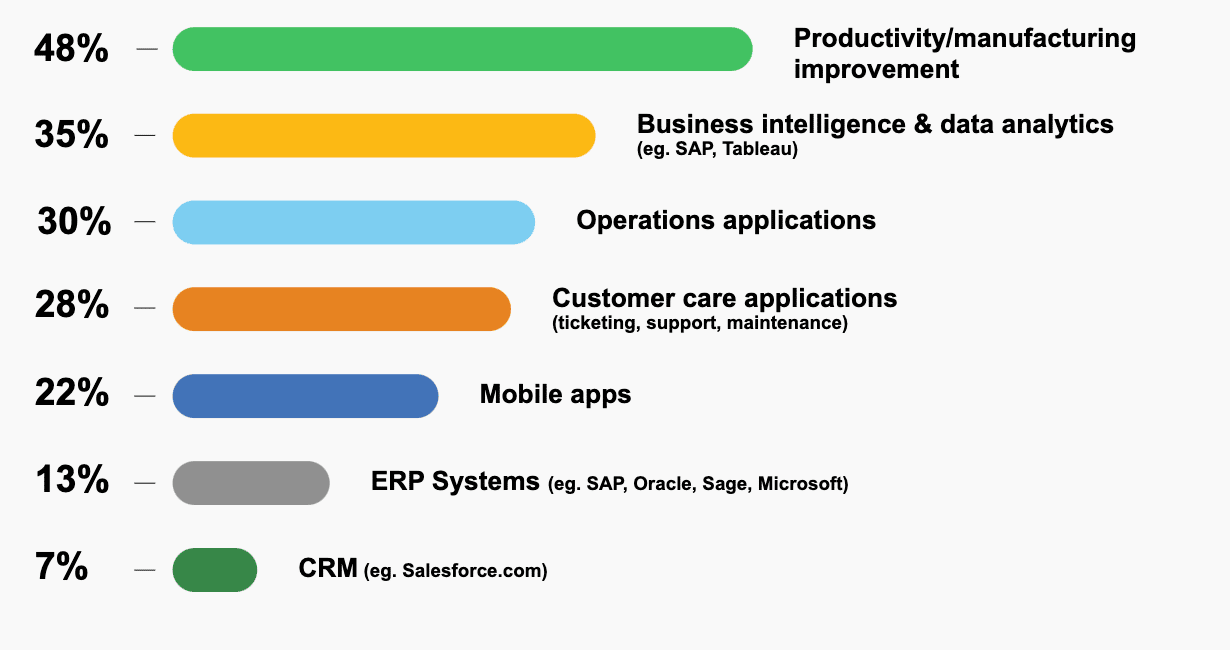 48% — Productivity/manufacturing improvement

35% — Business intelligence & data analytics (eg. SAP, Tableau)

30% — Operations applications

28% — Customer care applications (ticketing, support, maintenance)

22% — Mobile apps

13% — ERP Systems (eg. SAP, Oracle, Sage, Microsoft)

7% — CRM (eg. Salesforce.com)